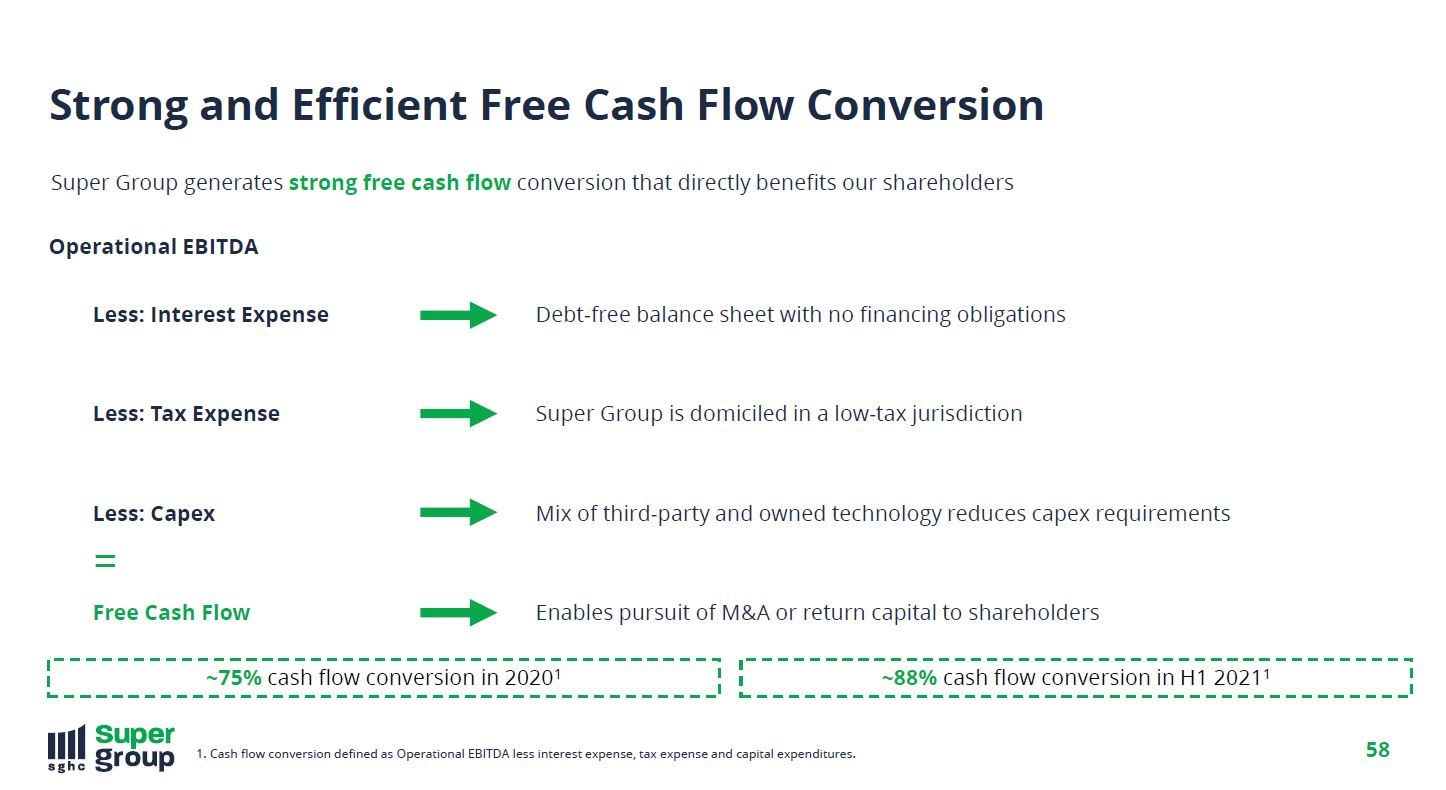 Strong and Efficient Free Cash Flow Conversion

Super Group generates strong free cash flow conversion that directly benefits our shareholders

Operational EBITDA

Less: Interest Expense Debt-free balance sheet with no financing obligations

Less: Tax Expense Super Group is domiciled in a low-tax jurisdiction

Less: Capex Mix of third-party and owned technology reduces capex requirements

=

Free Cash Flow Enables pursuit of M&A or return capital to shareholders

~75% cash flow conversion in 2020$^1$

~88% cash flow conversion in H1 2021$^1$

sghc Super group

1. Cash flow conversion defined as Operational EBITDA less interest expense, tax expense and capital expenditures.

58